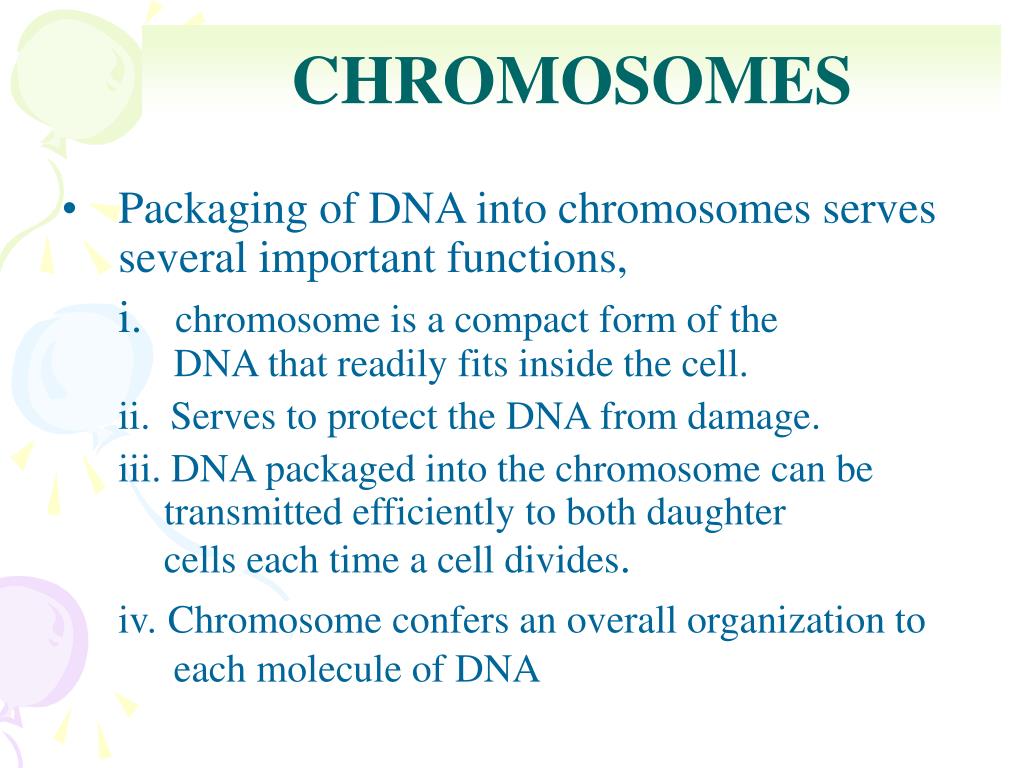 CHROMOSOMES

• Packaging of DNA into chromosomes serves several important functions,

i. chromosome is a compact form of the DNA that readily fits inside the cell.

ii. Serves to protect the DNA from damage.

iii. DNA packaged into the chromosome can be transmitted efficiently to both daughter cells each time a cell divides.

iv. Chromosome confers an overall organization to each molecule of DNA